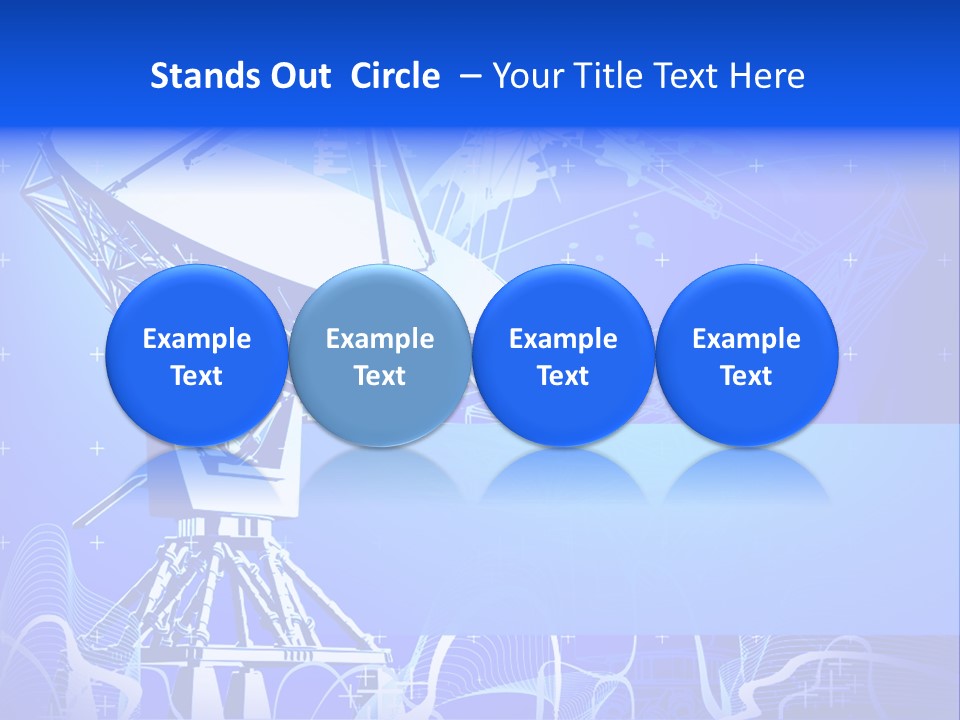 Stands Out Circle – Your Title Text Here

Example Text

Example Text

Example Text

Example Text